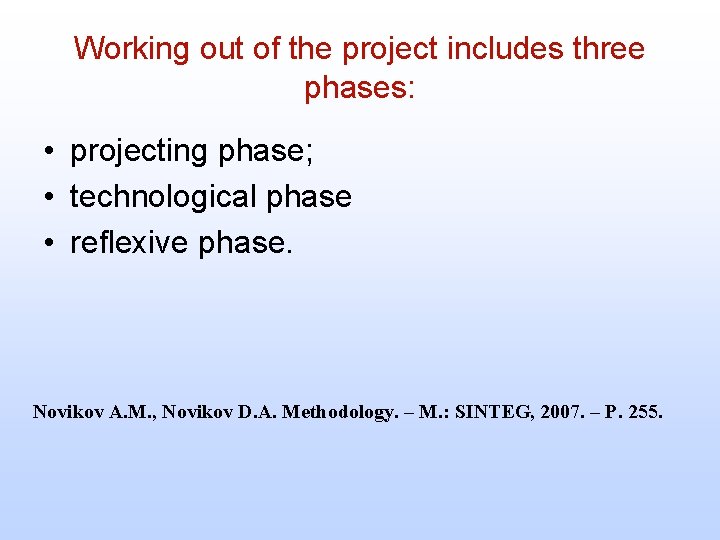 Working out of the project includes three phases:

• projecting phase;
• technological phase
• reflexive phase.

Novikov A.M., Novikov D.A. Methodology. – M.: SINTEG, 2007. – P. 255.